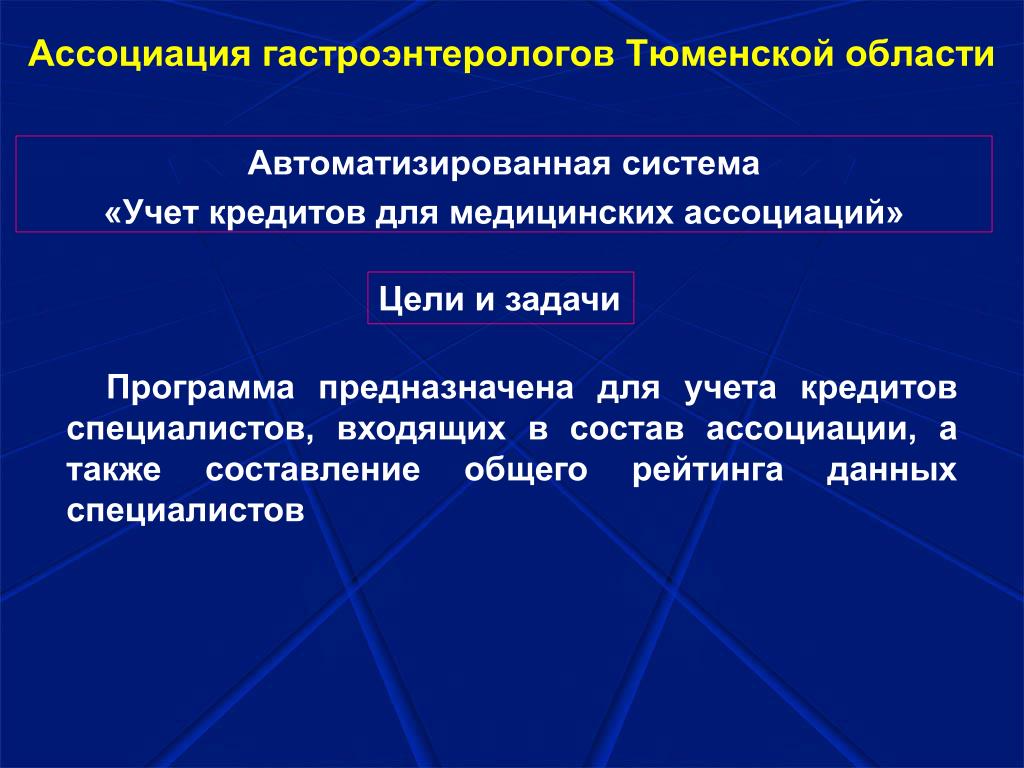 Ассоциация гастроэнтерологов Тюменской области

Автоматизированная система
«Учет кредитов для медицинских ассоциаций»

Цели и задачи

Программа предназначена для учета кредитов специалистов, входящих в состав ассоциации, а также составление общего рейтинга данных специалистов